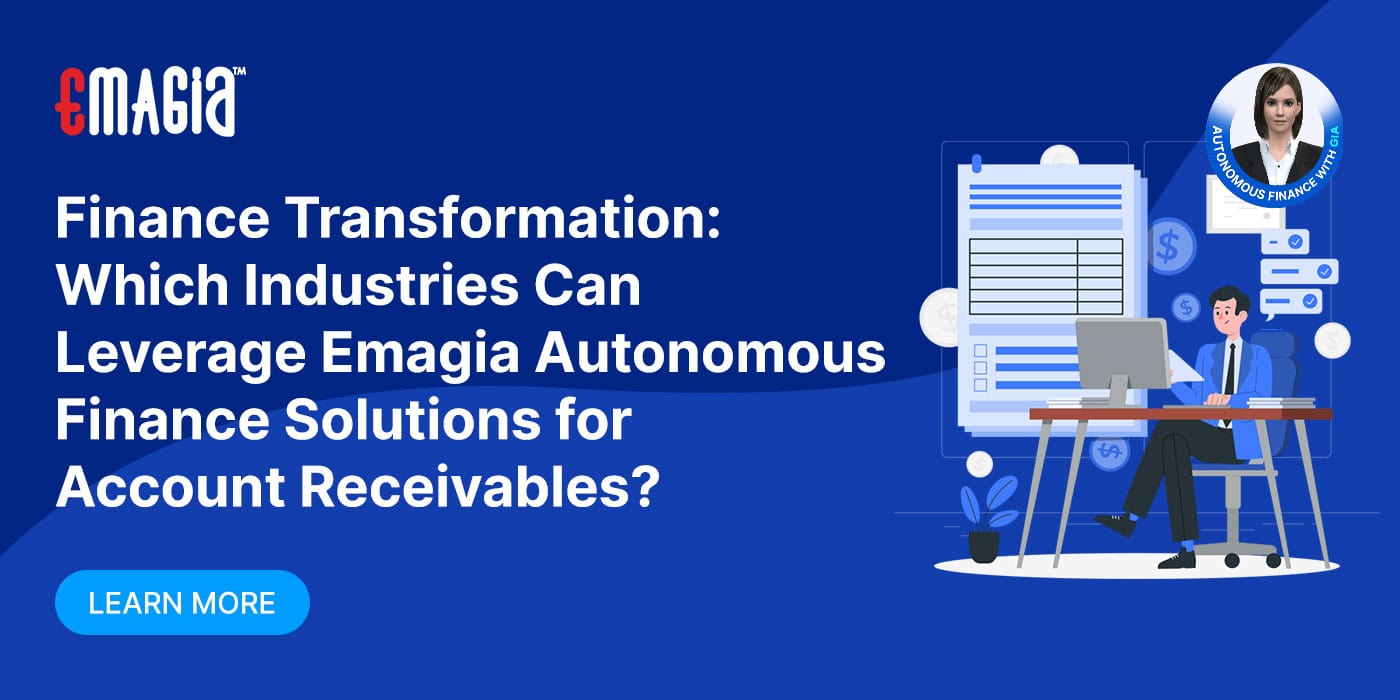 EMAGIA™

Finance Transformation: Which Industries Can Leverage Emagia Autonomous Finance Solutions for Account Receivables?

LEARN MORE

AUTONOMOUS FINANCE WITH GIA